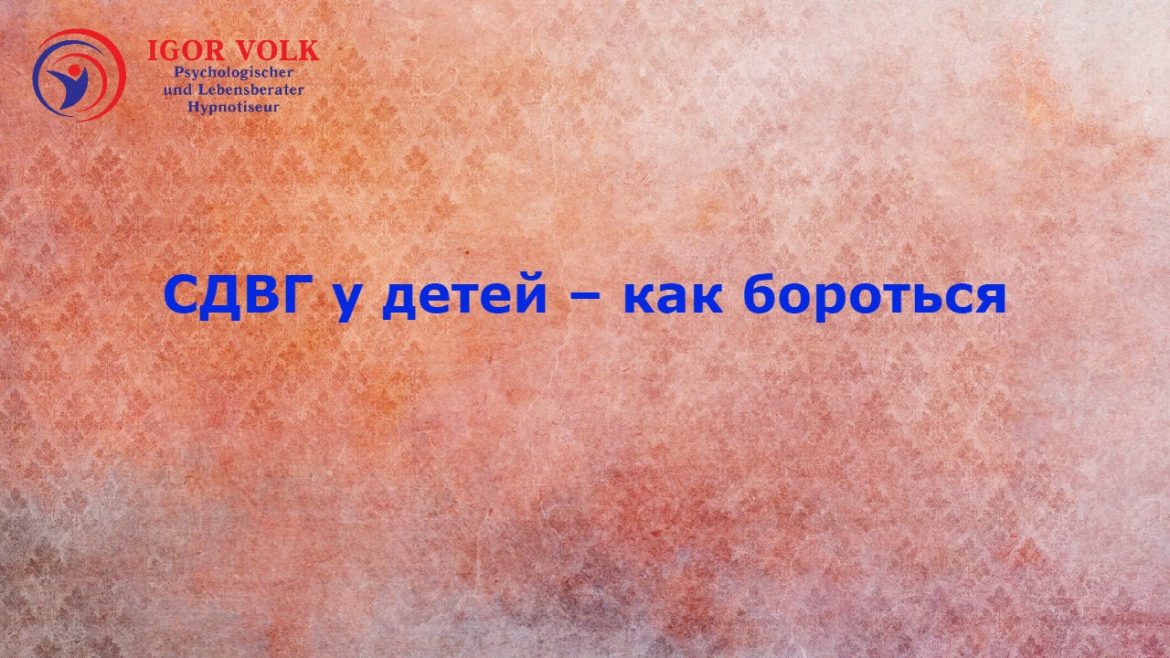 IGOR VOLK
Psychologischer
und Lebensberater
Hypnotiseur

СДВГ у детей – как бороться